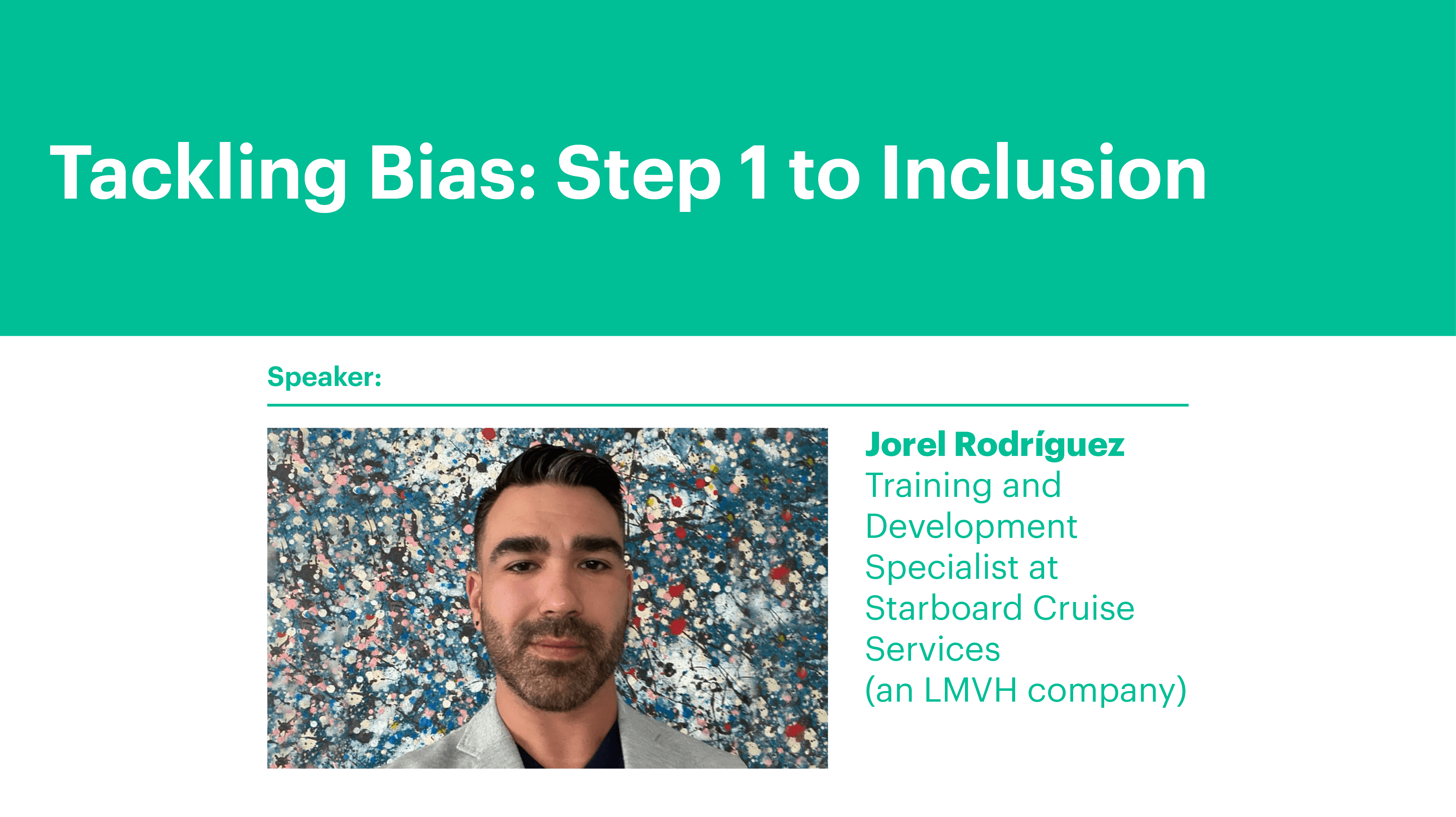 Tackling Bias: Step 1 to Inclusion

Speaker:

Jorel Rodríguez
Training and Development Specialist at Starboard Cruise Services
(an LMVH company)